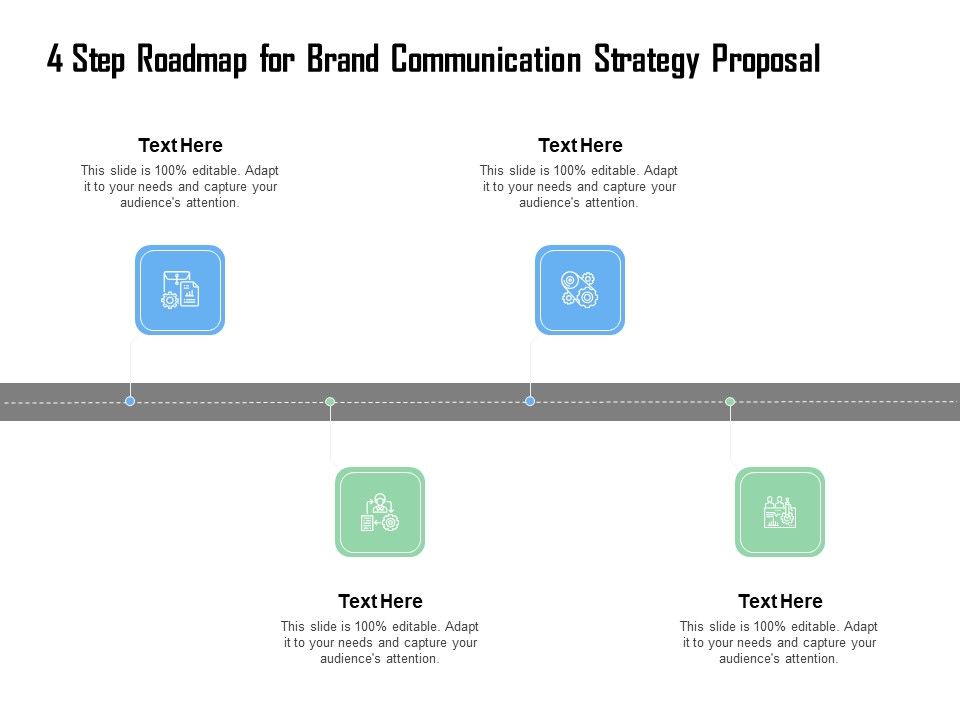 4 Step Roadmap for Brand Communication Strategy Proposal

Text Here
This slide is 100% editable. Adapt it to your needs and capture your audience's attention.

Text Here
This slide is 100% editable. Adapt it to your needs and capture your audience's attention.

Text Here
This slide is 100% editable. Adapt it to your needs and capture your audience's attention.

Text Here
This slide is 100% editable. Adapt it to your needs and capture your audience's attention.